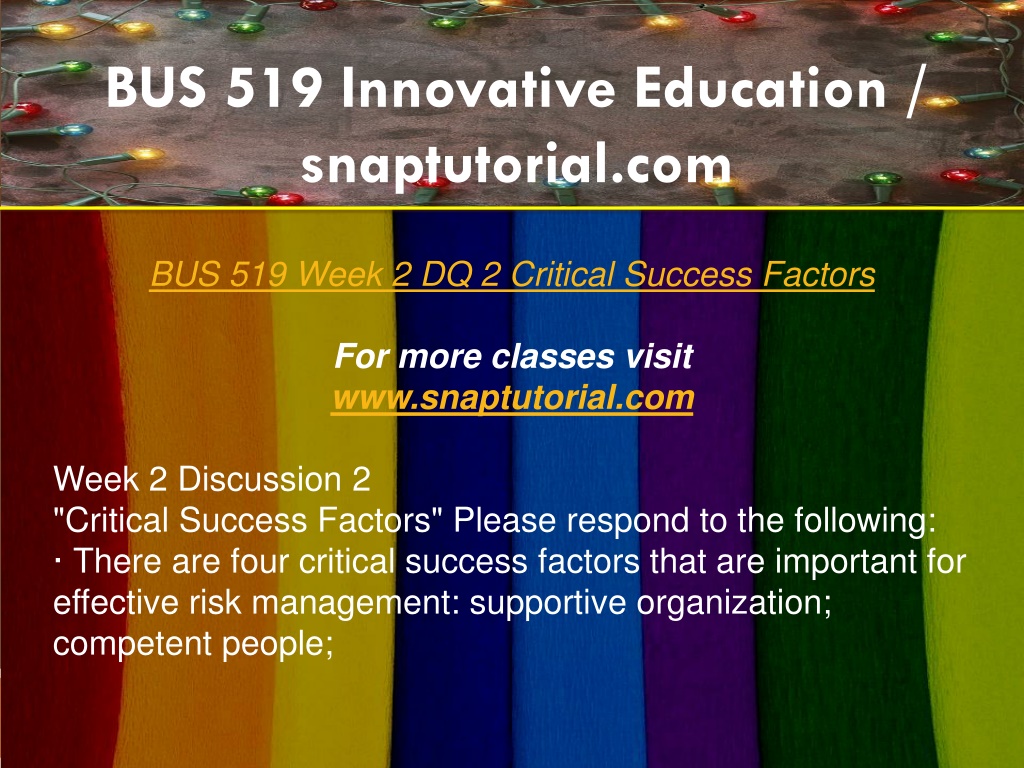 BUS 519 Innovative Education / snaptutorial.com

BUS 519 Week 2 DQ 2 Critical Success Factors

For more classes visit
www.snaptutorial.com

Week 2 Discussion 2
"Critical Success Factors" Please respond to the following:
· There are four critical success factors that are important for effective risk management: supportive organization; competent people;